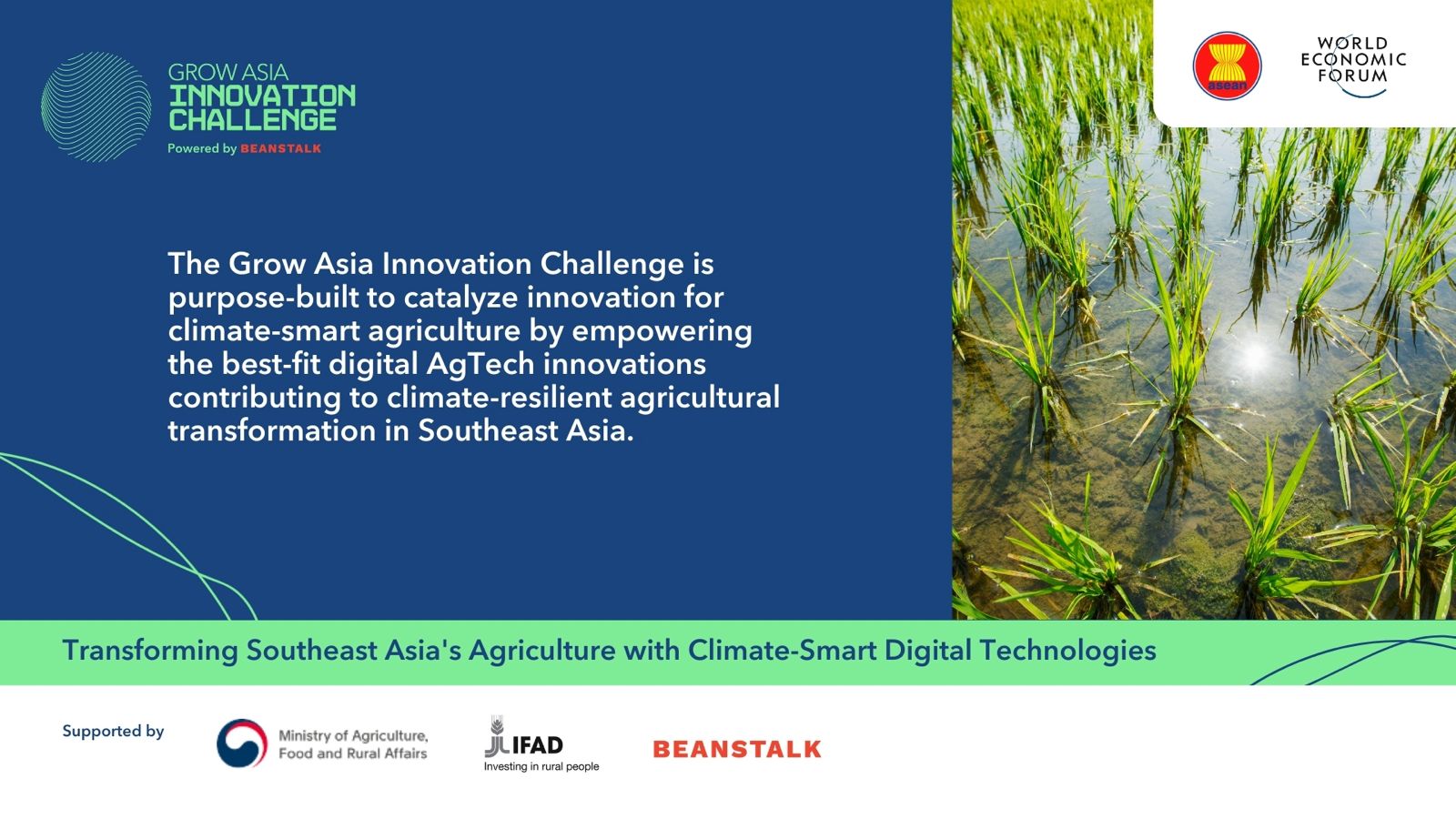 GROW ASIA
INNOVATION
CHALLENGE
Powered by BEANSTALK

asean

WORLD
ECONOMIC
FORUM

The Grow Asia Innovation Challenge is purpose-built to catalyze innovation for climate-smart agriculture by empowering the best-fit digital AgTech innovations contributing to climate-resilient agricultural transformation in Southeast Asia.

Transforming Southeast Asia's Agriculture with Climate-Smart Digital Technologies

Supported by

Ministry of Agriculture, Food and Rural Affairs

IFAD
Investing in rural people

BEANSTALK